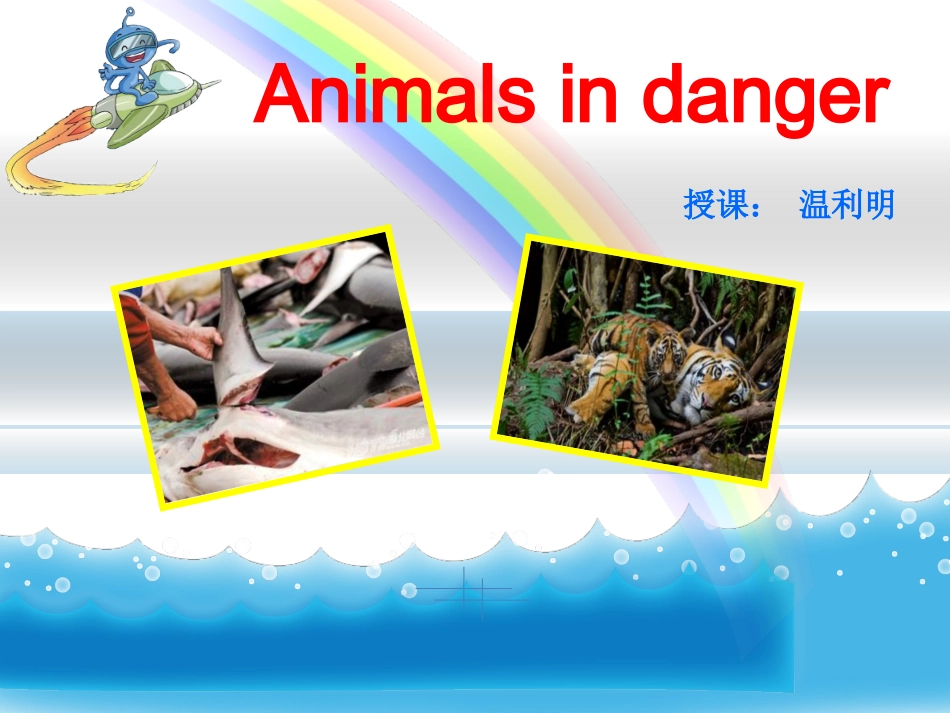 Animals in danger

授课： 温利明